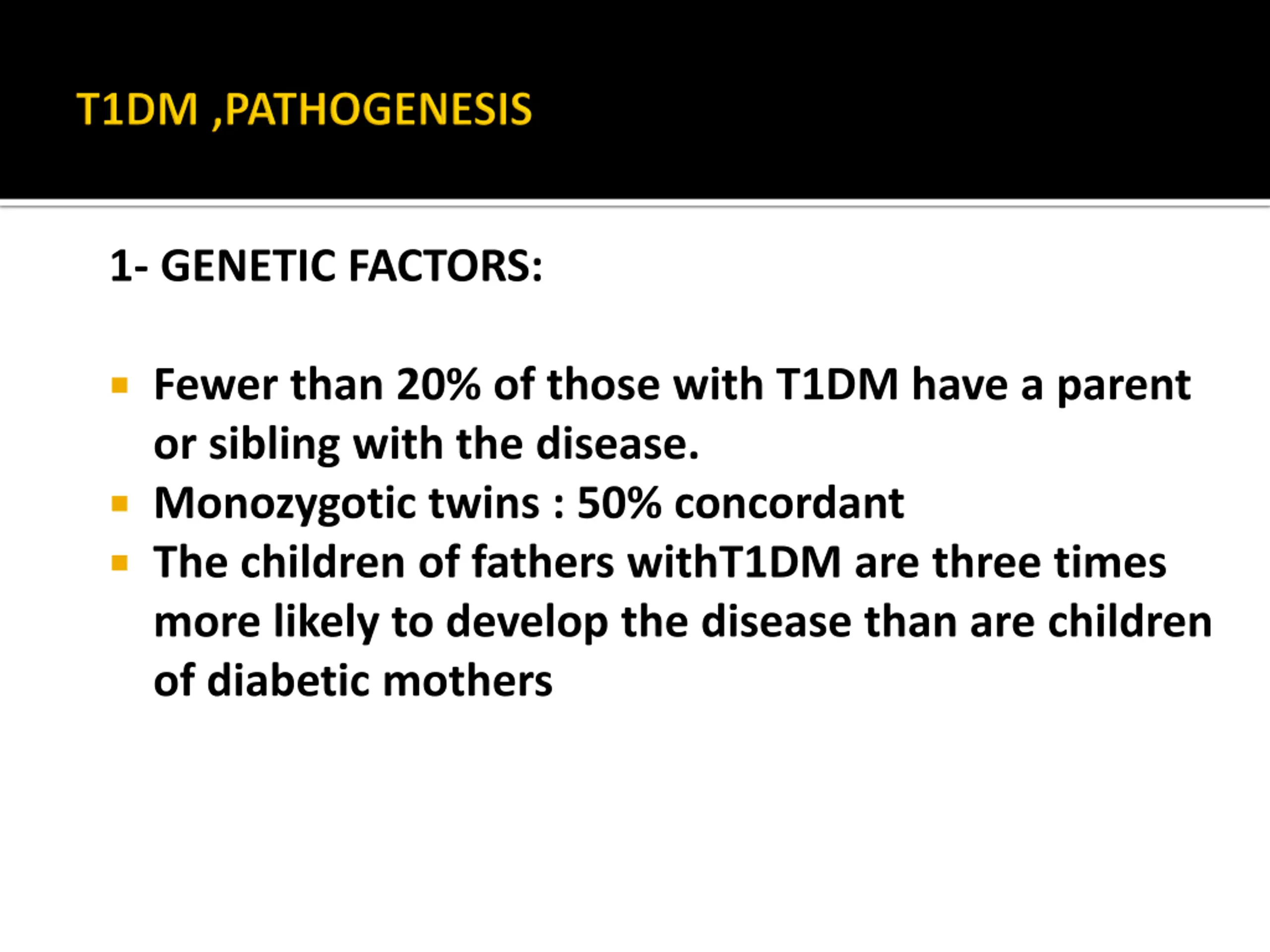 T1DM ,PATHOGENESIS

1- GENETIC FACTORS:

- Fewer than 20% of those with T1DM have a parent or sibling with the disease.
- Monozygotic twins : 50% concordant
- The children of fathers withT1DM are three times more likely to develop the disease than are children of diabetic mothers